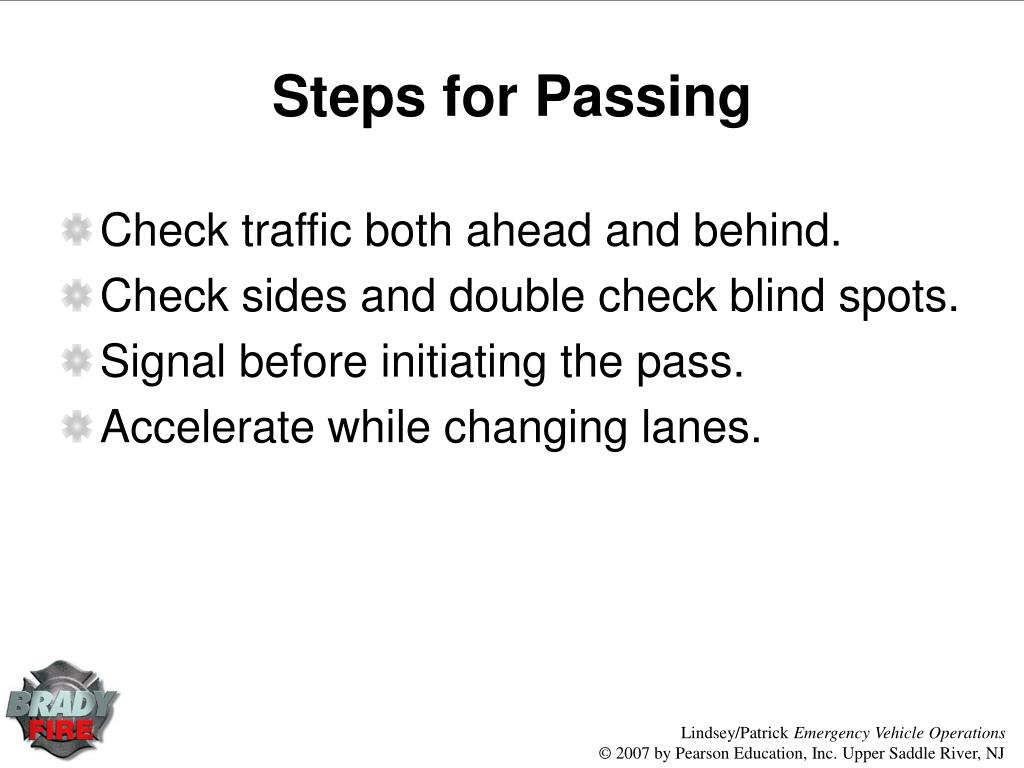 Steps for Passing

Check traffic both ahead and behind.
Check sides and double check blind spots.
Signal before initiating the pass.
Accelerate while changing lanes.

BRADY FIRE

Lindsey/Patrick Emergency Vehicle Operations
© 2007 by Pearson Education, Inc. Upper Saddle River, NJ